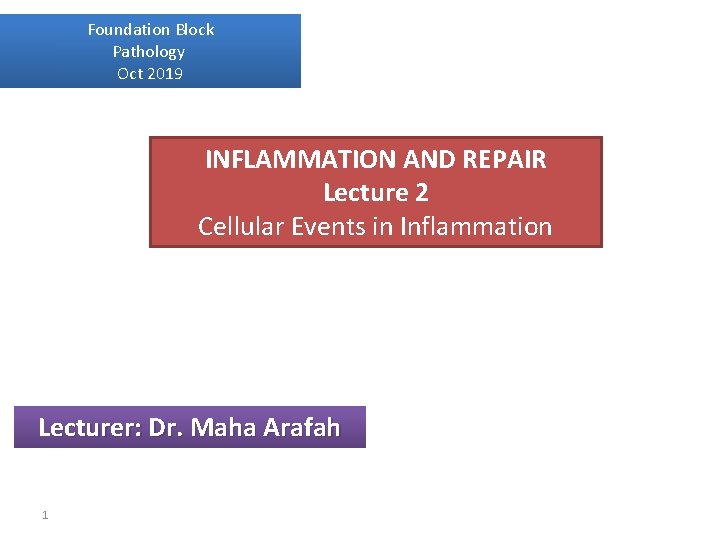 Foundation Block
Pathology
Oct 2019

INFLAMMATION AND REPAIR
Lecture 2
Cellular Events in Inflammation

Lecturer: Dr. Maha Arafah

1